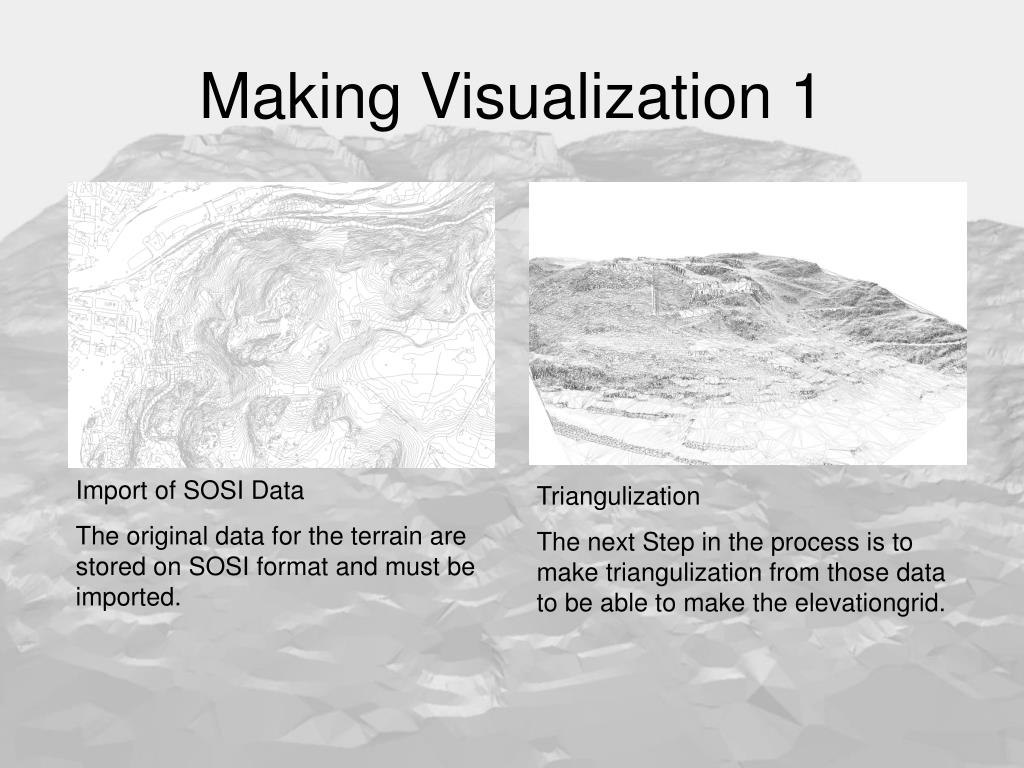 Making Visualization 1

Import of SOSI Data

The original data for the terrain are stored on SOSI format and must be imported.

Triangulization

The next Step in the process is to make triangulization from those data to be able to make the elevationgrid.